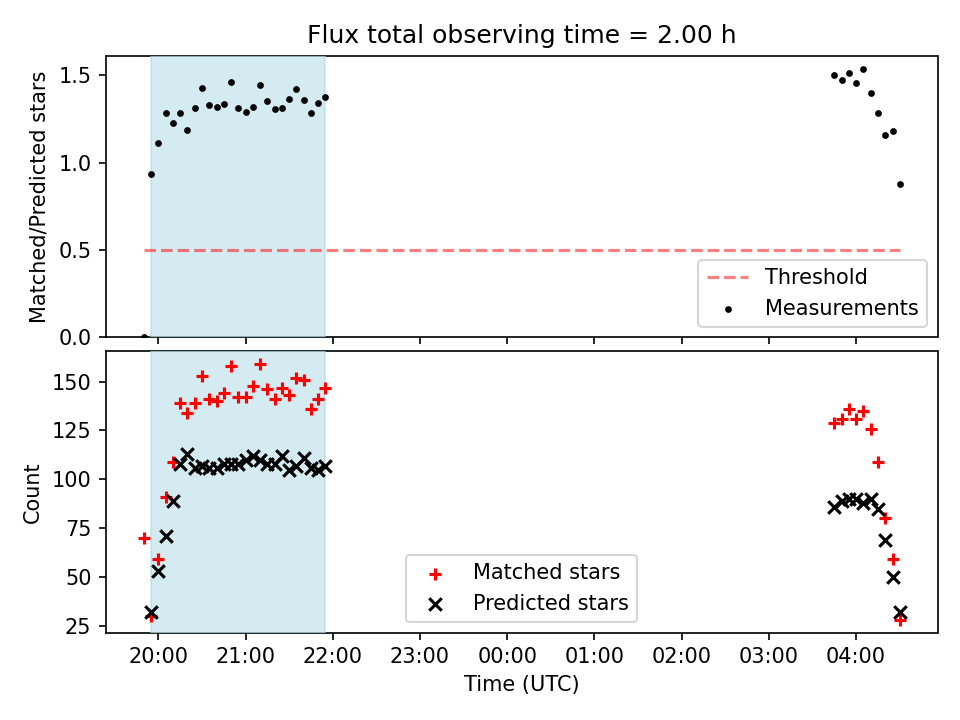 Flux total observing time = 2.00 h

Matched/Predicted stars

1.5
1.0
0.5
0.0

Threshold
Measurements

Count

150
125
100
75
50
25

Matched stars
Predicted stars

20:00
21:00
22:00
23:00
00:00
01:00
02:00
03:00
04:00

Time (UTC)